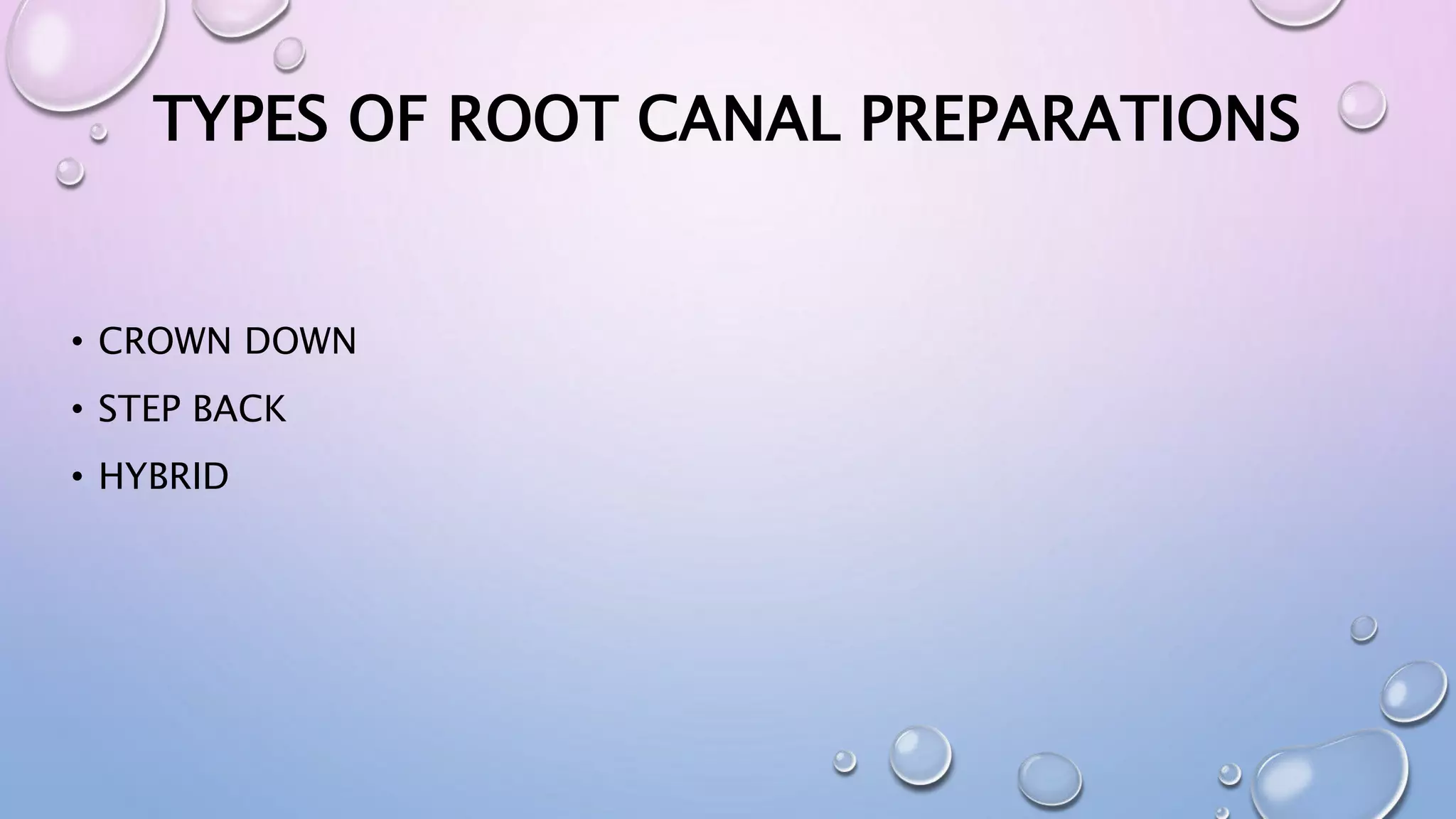 TYPES OF ROOT CANAL PREPARATIONS

• CROWN DOWN
• STEP BACK
• HYBRID